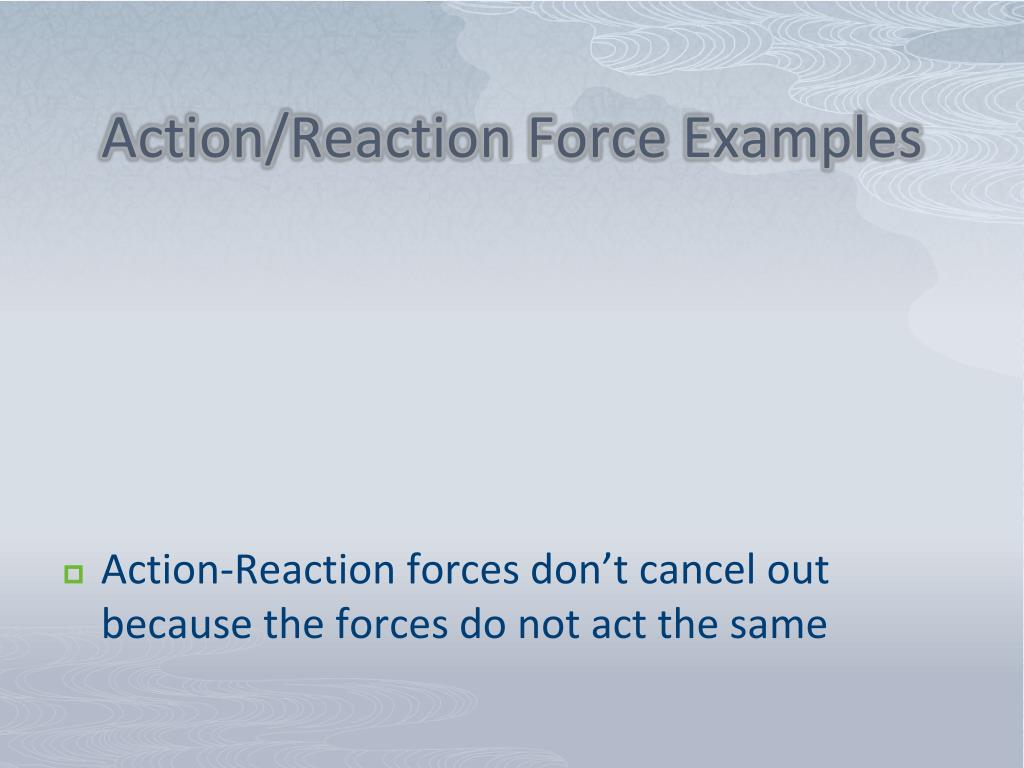 Action/Reaction Force Examples

Action-Reaction forces don’t cancel out because the forces do not act the same